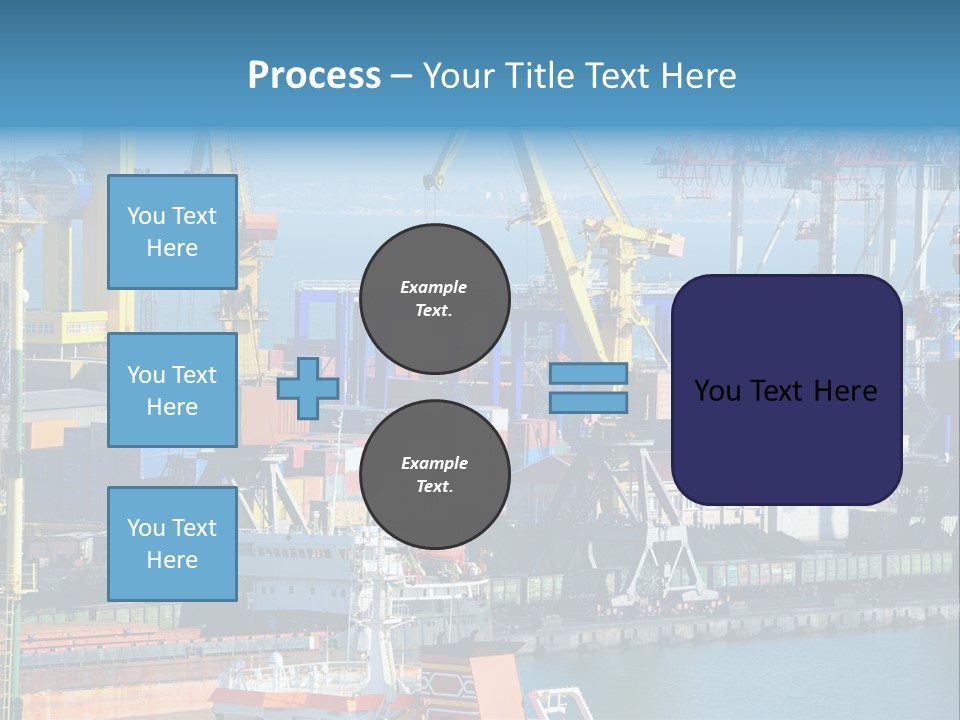 Process – Your Title Text Here

You Text Here

You Text Here

You Text Here

Example Text.

Example Text.

You Text Here